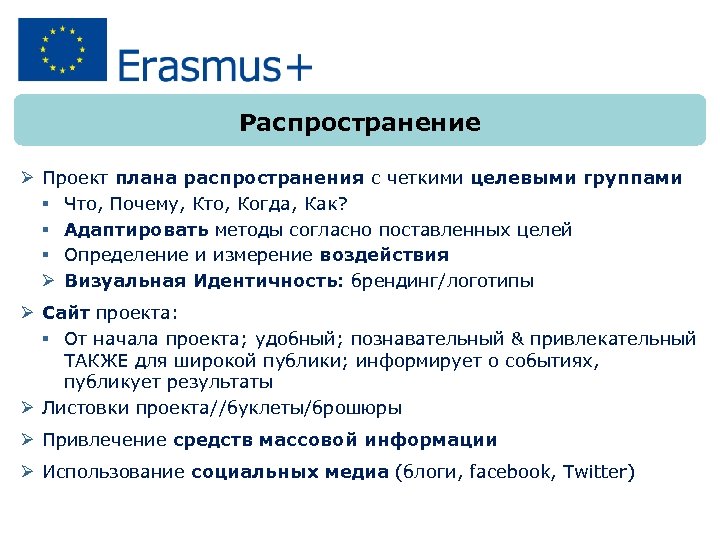 Erasmus+

Распространение

➢ Проект плана распространения с четкими целевыми группами
▪ Что, Почему, Кто, Когда, Как?
▪ Адаптировать методы согласно поставленных целей
▪ Определение и измерение воздействия
➢ Визуальная Идентичность: брендинг/логотипы

➢ Сайт проекта:
▪ От начала проекта; удобный; познавательный & привлекательный ТАКЖЕ для широкой публики; информирует о событиях, публикует результаты

➢ Листовки проекта//буклеты/брошюры

➢ Привлечение средств массовой информации

➢ Использование социальных медиа (блоги, facebook, Twitter)